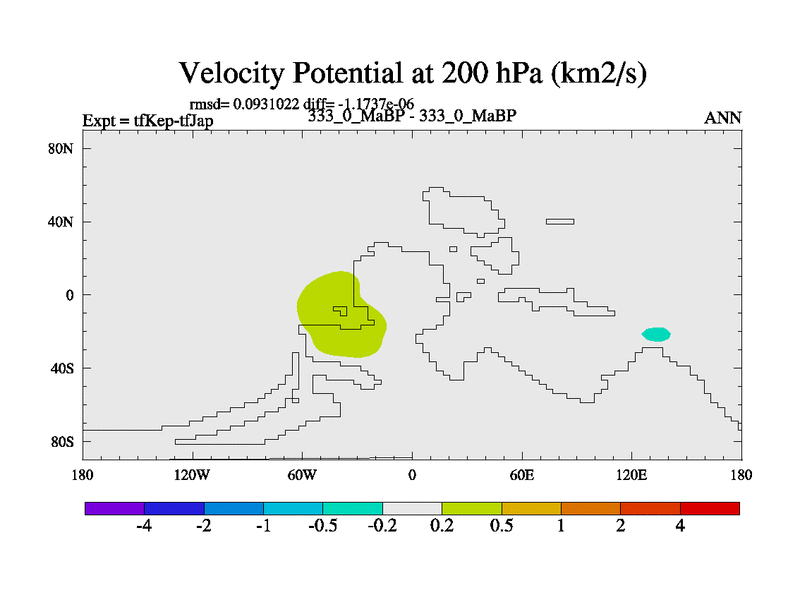 Velocity Potential at 200 hPa (km2/s)

rmsd= 0.0931022 diff= -1.1737e-06

Expt = tfKep-tfJap

333_0_MaBP - 333_0_MaBP

ANN

80N

40N

0

40S

80S

180

120W

60W

0

60E

120E

180

-4

-2

-1

-0.5

-0.2

0.2

0.5

1

2

4